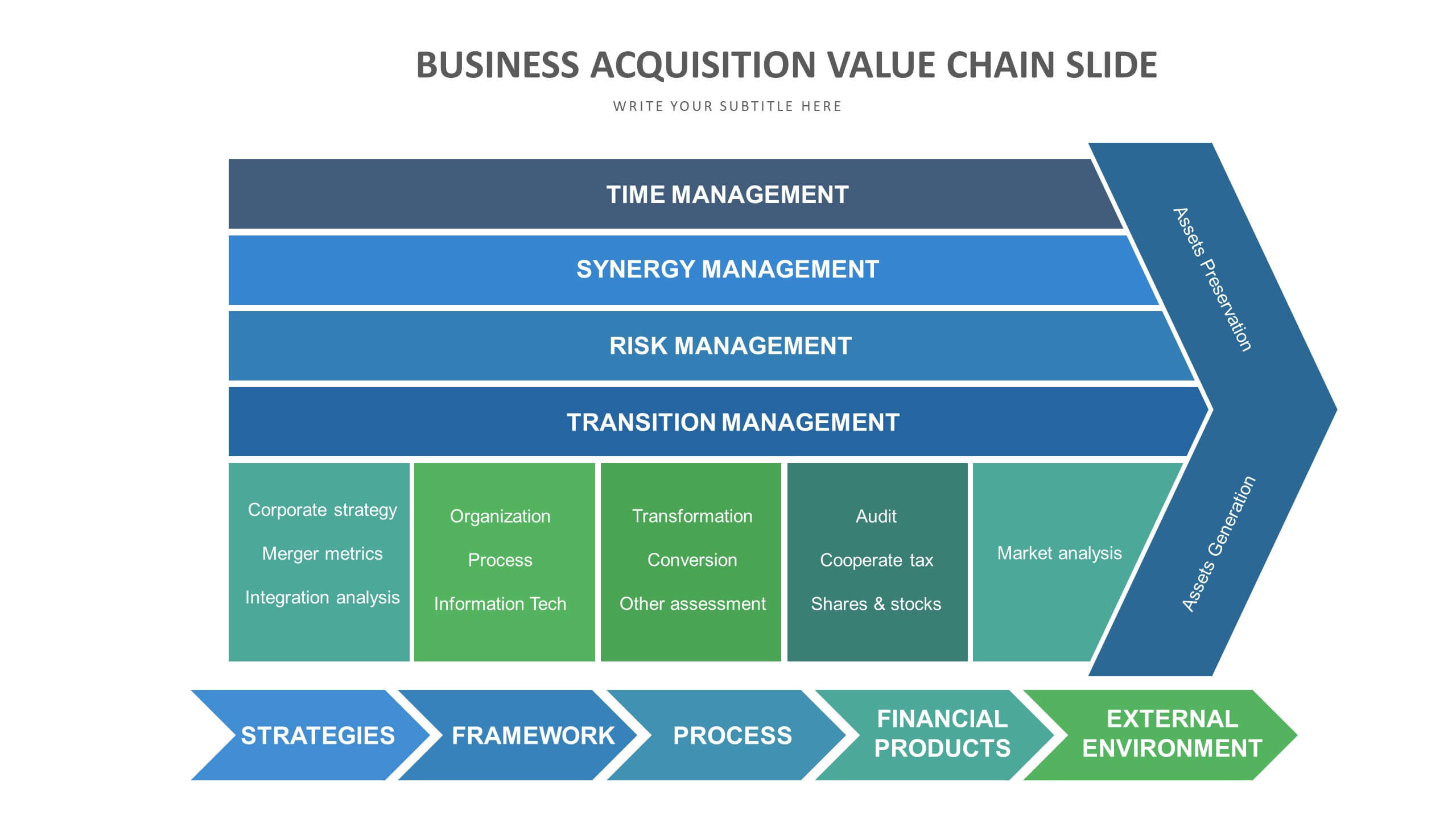 BUSINESS ACQUISITION VALUE CHAIN SLIDE

WRITE YOUR SUBTITLE HERE

TIME MANAGEMENT

SYNERGY MANAGEMENT

RISK MANAGEMENT

TRANSITION MANAGEMENT

Assets Preservation

Assets Generation

Corporate strategy
Merger metrics
Integration analysis

Organization
Process
Information Tech

Transformation
Conversion
Other assessment

Audit
Cooperate tax
Shares & stocks

Market analysis

STRATEGIES

FRAMEWORK

PROCESS

FINANCIAL PRODUCTS

EXTERNAL ENVIRONMENT